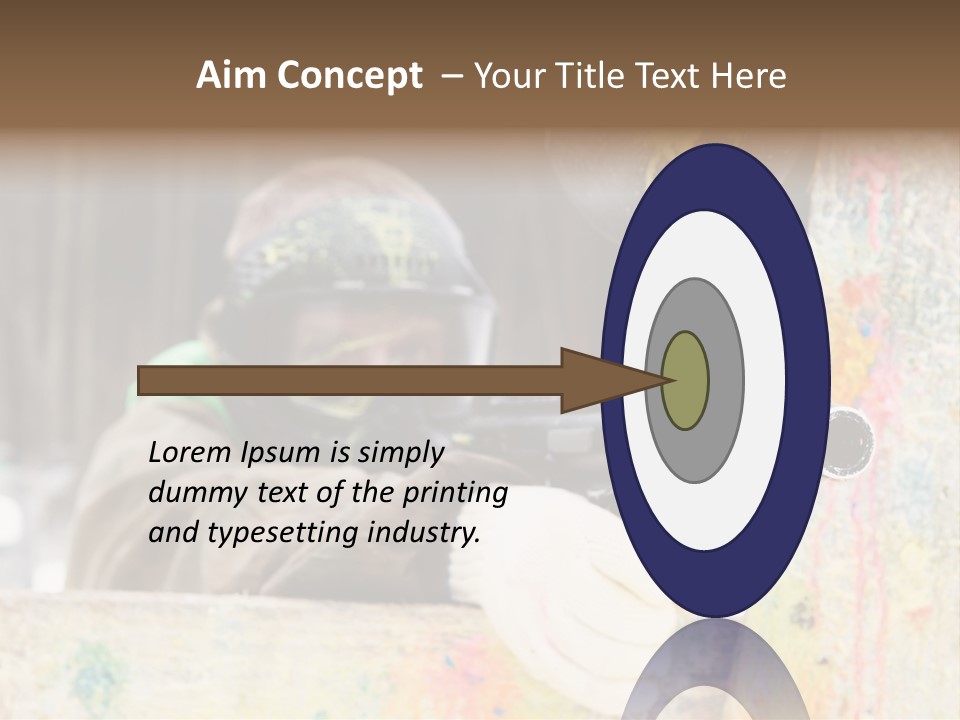 Aim Concept – Your Title Text Here

Lorem Ipsum is simply dummy text of the printing and typesetting industry.